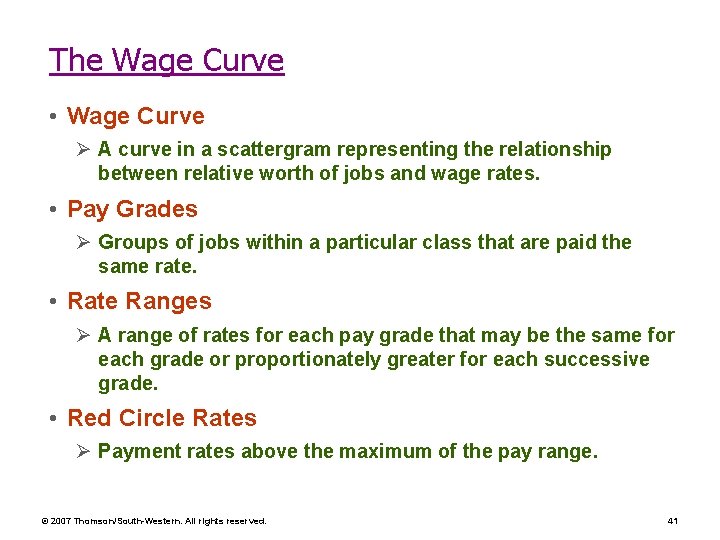 The Wage Curve

• Wage Curve
➢ A curve in a scattergram representing the relationship between relative worth of jobs and wage rates.

• Pay Grades
➢ Groups of jobs within a particular class that are paid the same rate.

• Rate Ranges
➢ A range of rates for each pay grade that may be the same for each grade or proportionately greater for each successive grade.

• Red Circle Rates
➢ Payment rates above the maximum of the pay range.

© 2007 Thomson/South-Western. All rights reserved.

41